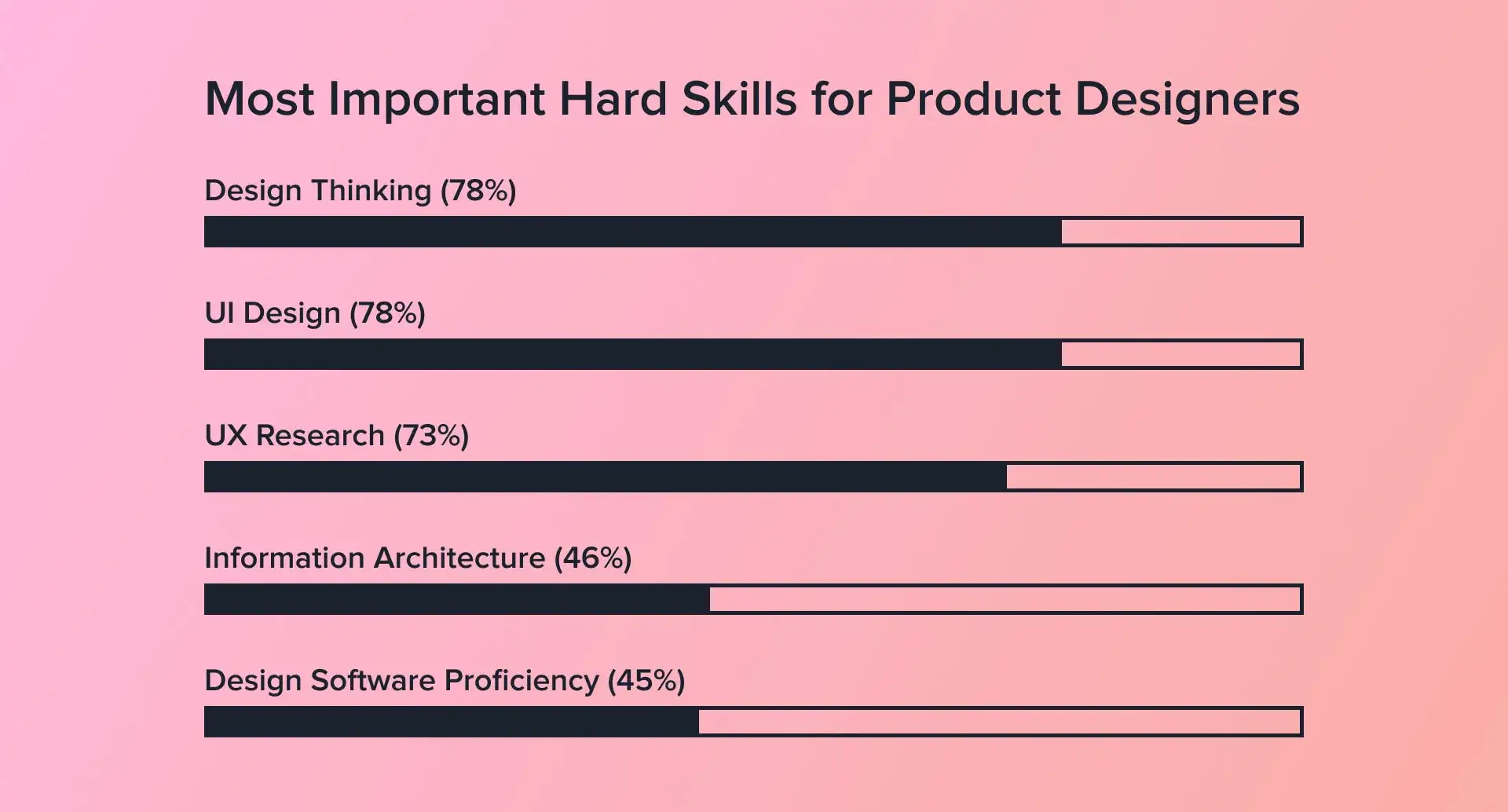 Most Important Hard Skills for Product Designers

Design Thinking (78%)

UI Design (78%)

UX Research (73%)

Information Architecture (46%)

Design Software Proficiency (45%)